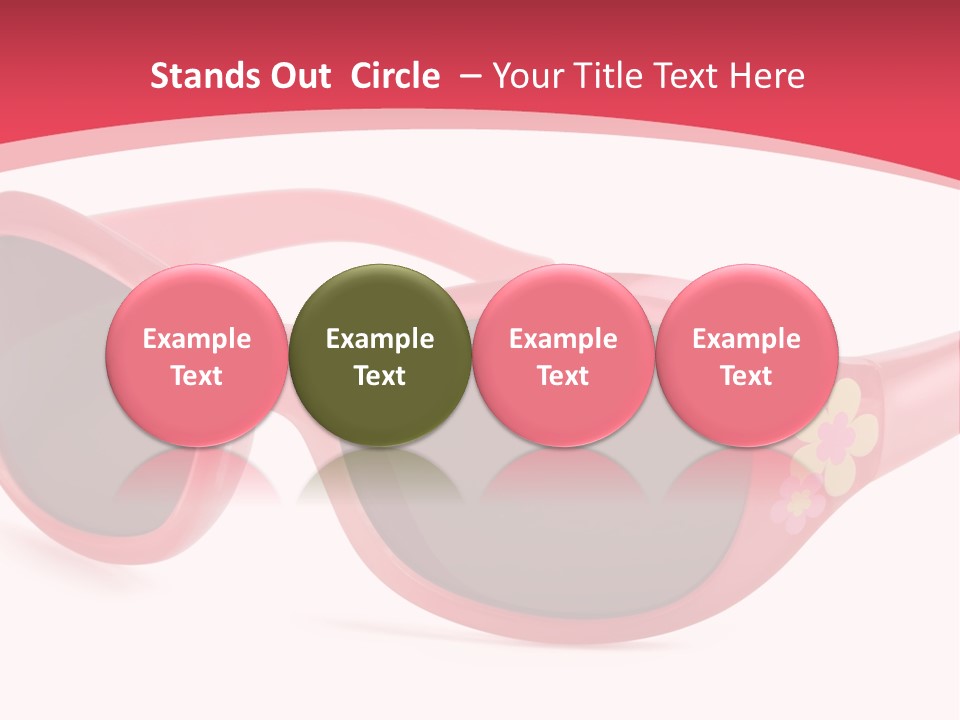 Stands Out Circle – Your Title Text Here

Example Text

Example Text

Example Text

Example Text